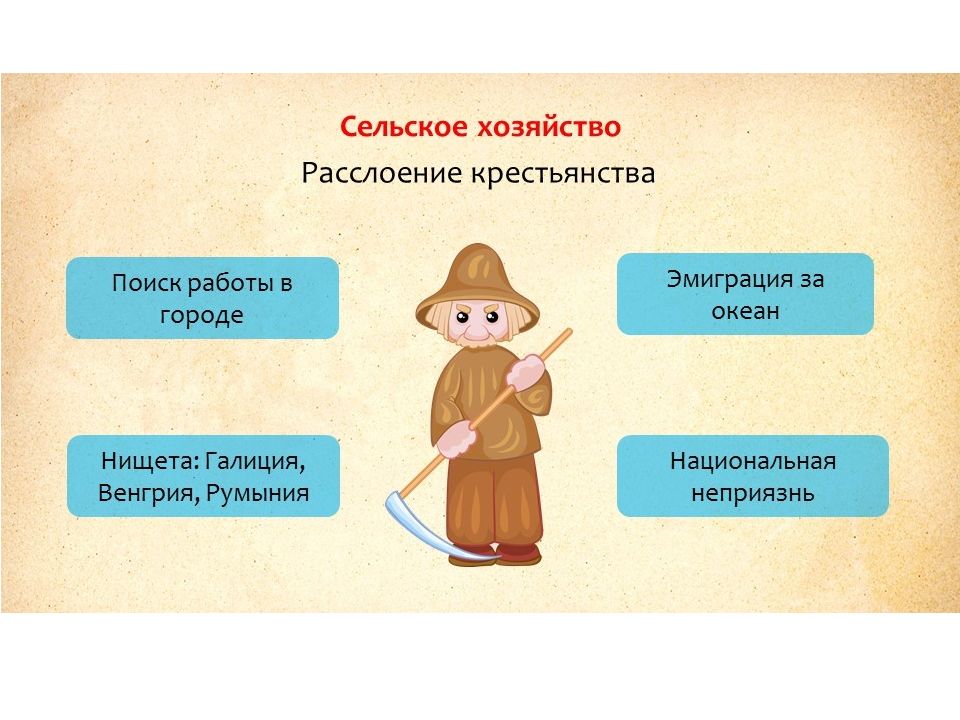 Сельское хозяйство

Расслоение крестьянства

Поиск работы в городе

Эмиграция за океан

Нищета: Галиция, Венгрия, Румыния

Национальная неприязнь